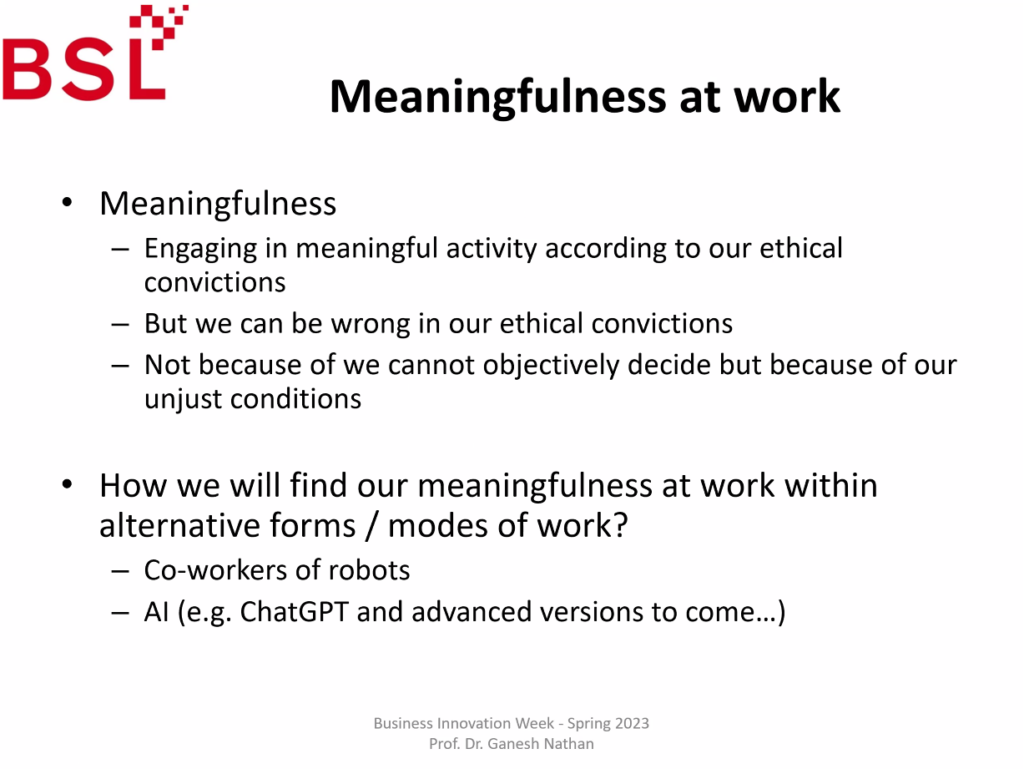 BSL

Meaningfulness at work

• Meaningfulness
– Engaging in meaningful activity according to our ethical convictions
– But we can be wrong in our ethical convictions
– Not because of we cannot objectively decide but because of our unjust conditions

• How we will find our meaningfulness at work within alternative forms / modes of work?
– Co-workers of robots
– AI (e.g. ChatGPT and advanced versions to come…)

Business Innovation Week - Spring 2023
Prof. Dr. Ganesh Nathan